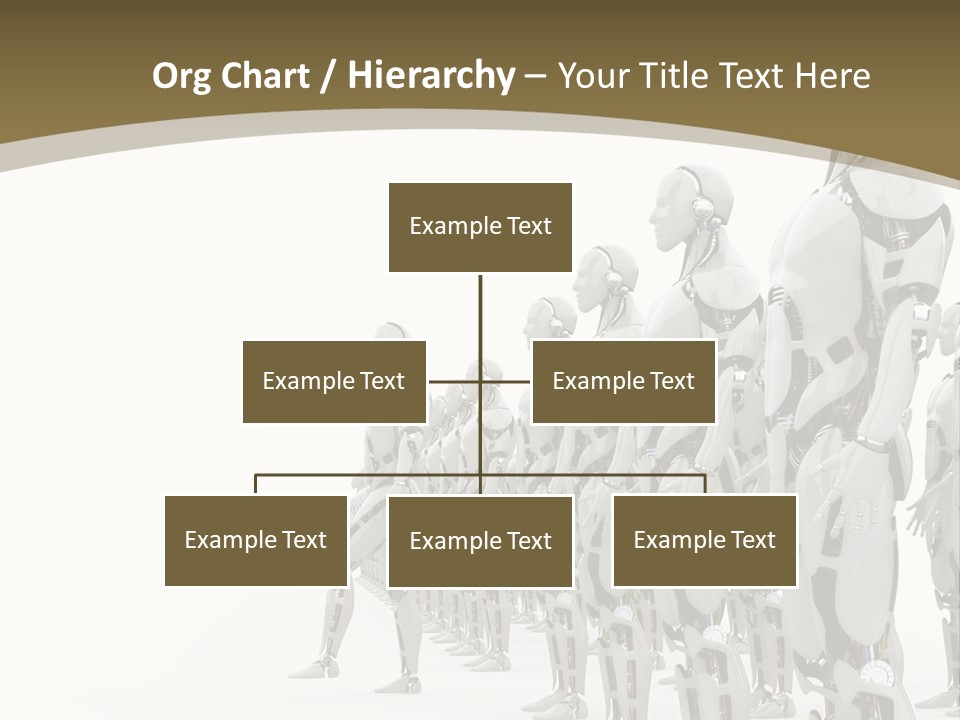 Org Chart / Hierarchy – Your Title Text Here

Example Text

Example Text

Example Text

Example Text

Example Text

Example Text